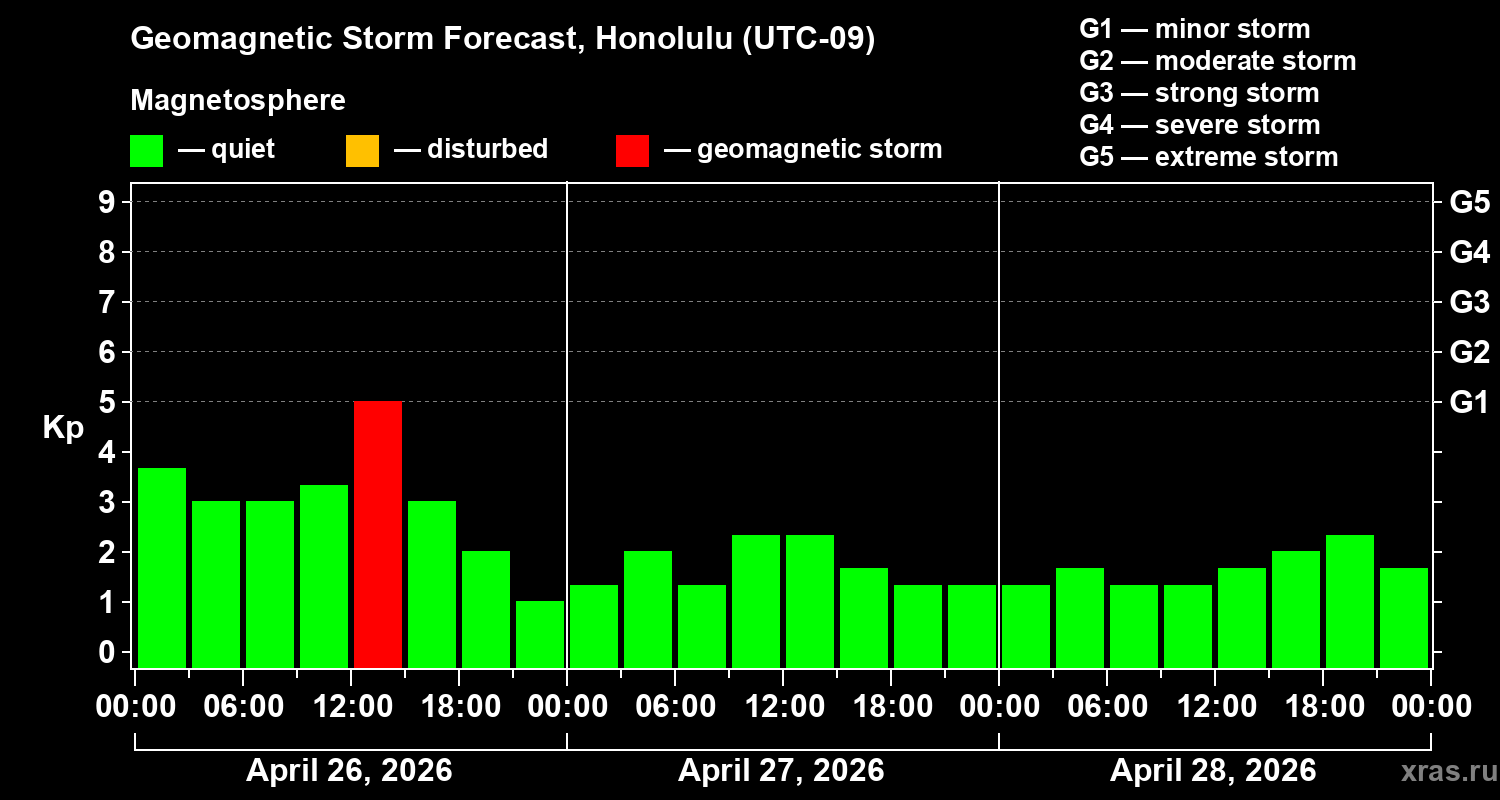 Geomagnetic Storm Forecast, Honolulu (UTC-09)

Magnetosphere

— quiet — disturbed — geomagnetic storm

G1 — minor storm
G2 — moderate storm
G3 — strong storm
G4 — severe storm
G5 — extreme storm

Kp

9
8
7
6
5
4
3
2
1
0

G5
G4
G3
G2
G1

00:00 06:00 12:00 18:00 00:00 06:00 12:00 18:00 00:00 06:00 12:00 18:00 00:00

April 26, 2026
April 27, 2026
April 28, 2026

xras.ru